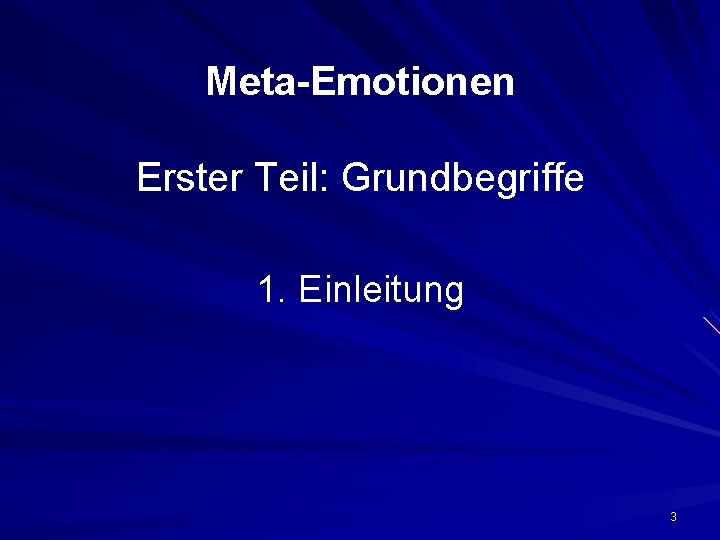 Meta-Emotionen

Erster Teil: Grundbegriffe

1. Einleitung

3